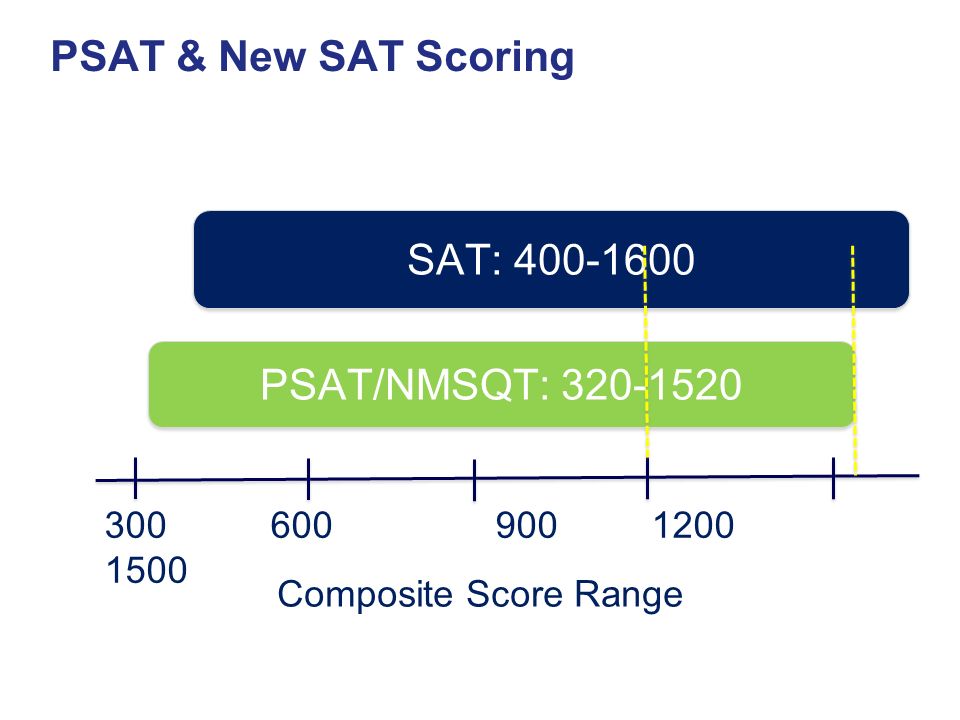 PSAT & New SAT Scoring

SAT: 400-1600

PSAT/NMSQT: 320-1520

300 600 900 1200
1500

Composite Score Range